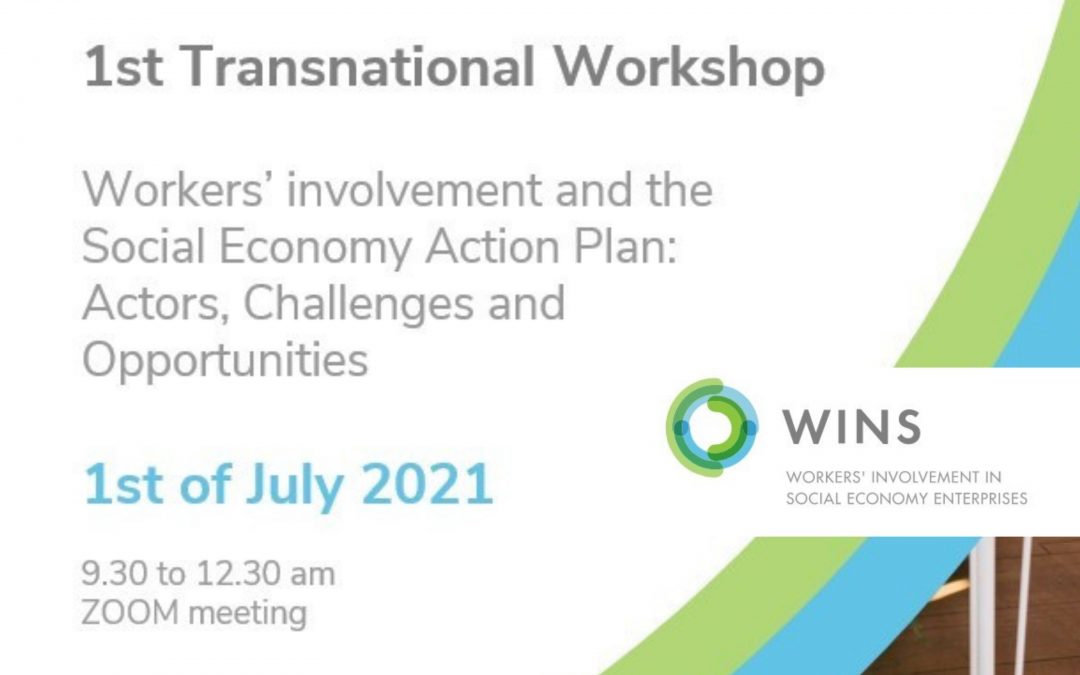 1st Transnational Workshop

Workers' involvement and the Social Economy Action Plan: Actors, Challenges and Opportunities

1st of July 2021

9.30 to 12.30 am
ZOOM meeting

WINS
WORKERS' INVOLVEMENT IN SOCIAL ECONOMY ENTERPRISES